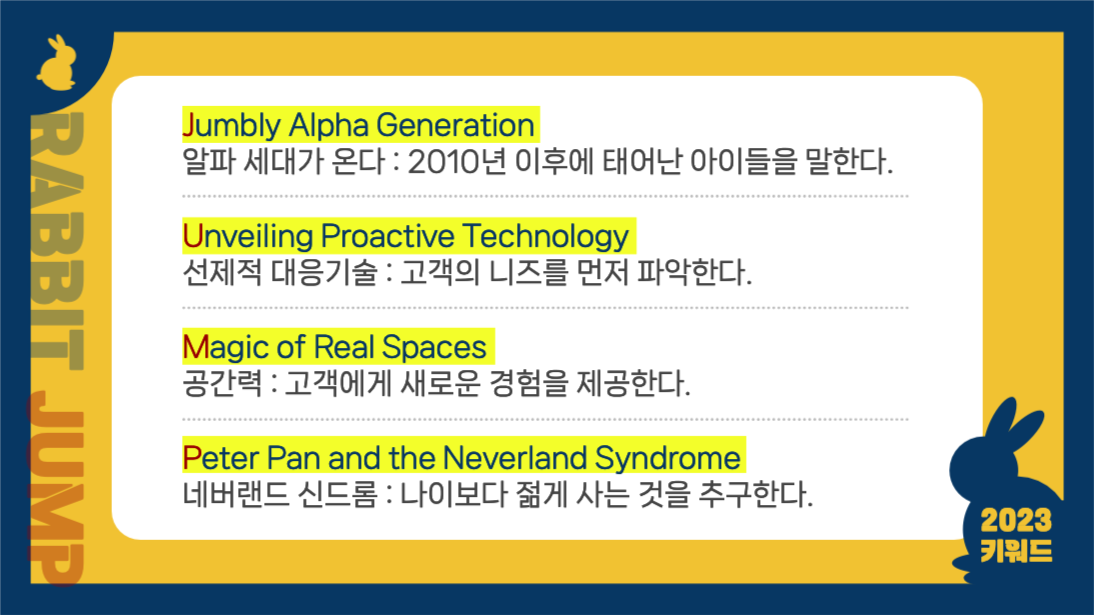 RABBIT JUMP

Jumbly Alpha Generation
알파 세대가 온다 : 2010년 이후에 태어난 아이들을 말한다.

Unveiling Proactive Technology
선제적 대응기술 : 고객의 니즈를 먼저 파악한다.

Magic of Real Spaces
공간력 : 고객에게 새로운 경험을 제공한다.

Peter Pan and the Neverland Syndrome
네버랜드 신드롬 : 나이보다 젊게 사는 것을 추구한다.

2023
키워드